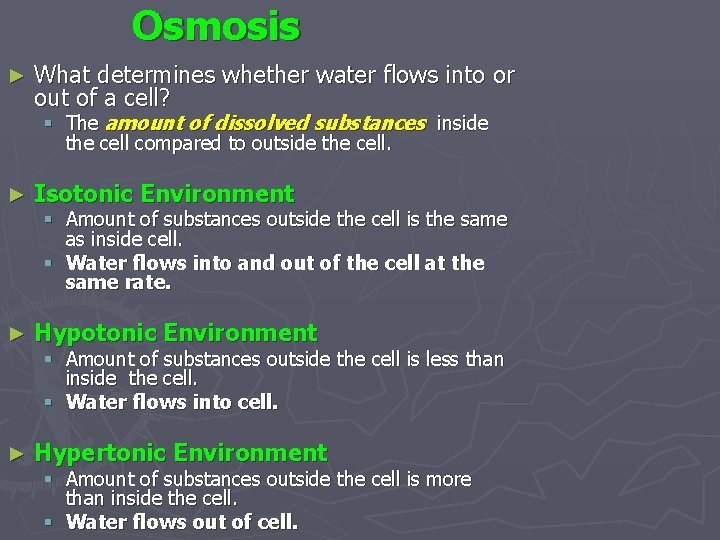 Osmosis

► What determines whether water flows into or out of a cell?
▪ The amount of dissolved substances inside the cell compared to outside the cell.

► Isotonic Environment
▪ Amount of substances outside the cell is the same as inside cell.
▪ Water flows into and out of the cell at the same rate.

► Hypotonic Environment
▪ Amount of substances outside the cell is less than inside the cell.
▪ Water flows into cell.

► Hypertonic Environment
▪ Amount of substances outside the cell is more than inside the cell.
▪ Water flows out of cell.